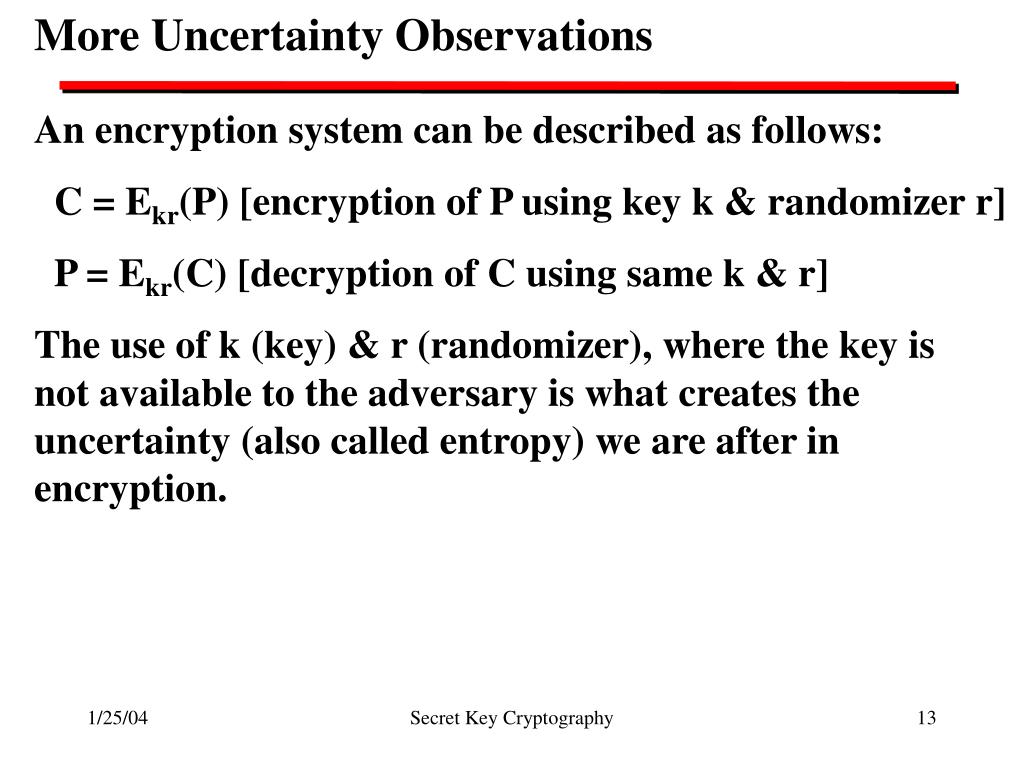 More Uncertainty Observations

An encryption system can be described as follows:

$C = E_{kr}(P)$ [encryption of P using key k & randomizer r]

$P = E_{kr}(C)$ [decryption of C using same k & r]

The use of k (key) & r (randomizer), where the key is not available to the adversary is what creates the uncertainty (also called entropy) we are after in encryption.

1/25/04

Secret Key Cryptography

13